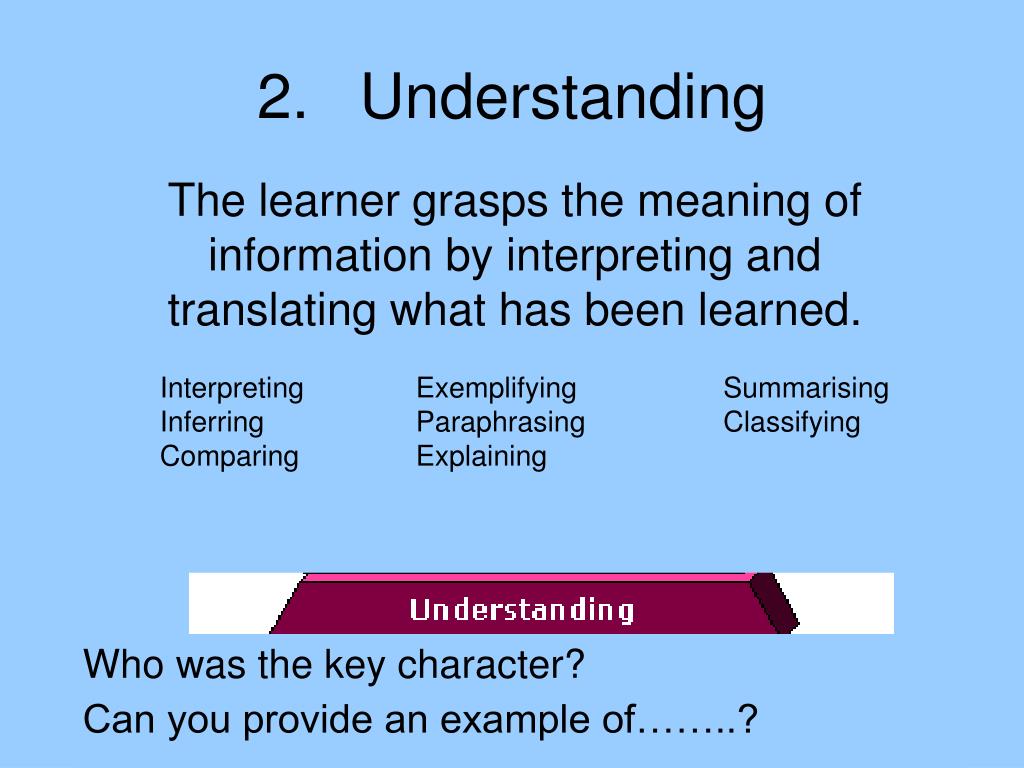 2. Understanding

The learner grasps the meaning of information by interpreting and translating what has been learned.

Interpreting
Inferring
Comparing

Exemplifying
Paraphrasing
Explaining

Summarising
Classifying

Understanding

Who was the key character?

Can you provide an example of……..?